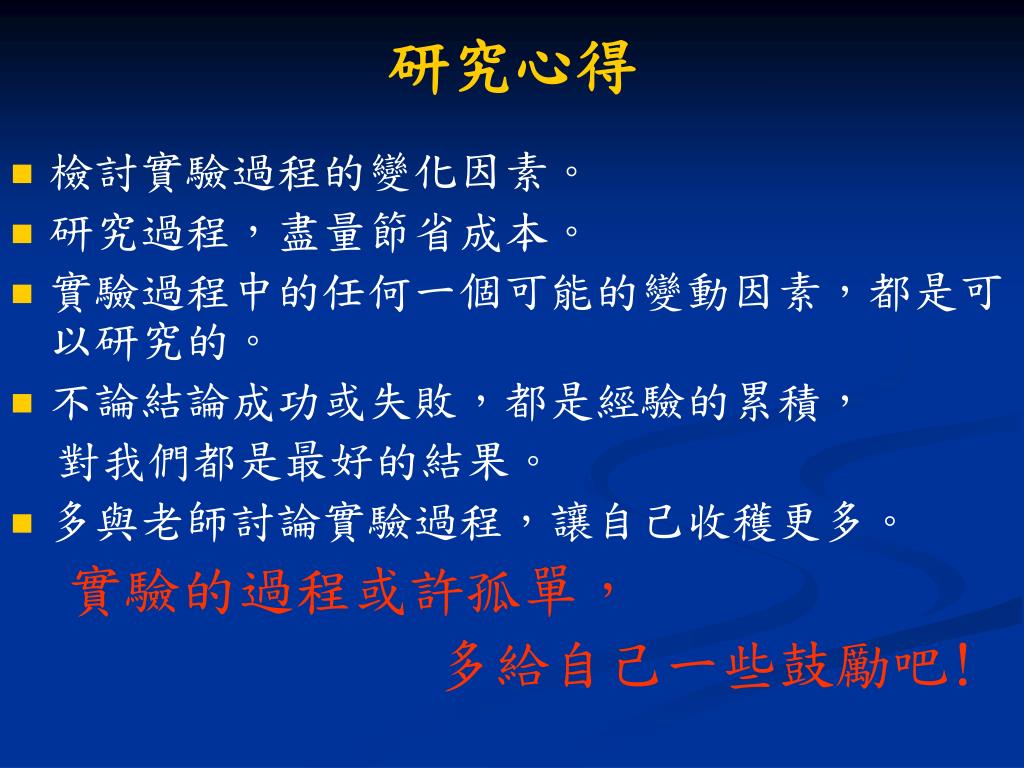 研究心得

■ 檢討實驗過程的變化因素。
■ 研究過程，盡量節省成本。
■ 實驗過程中的任何一個可能的變動因素，都是可以研究的。
■ 不論結論成功或失敗，都是經驗的累積，
對我們都是最好的結果。
■ 多與老師討論實驗過程，讓自己收穫更多。

實驗的過程或許孤單，

多給自己一些鼓勵吧!